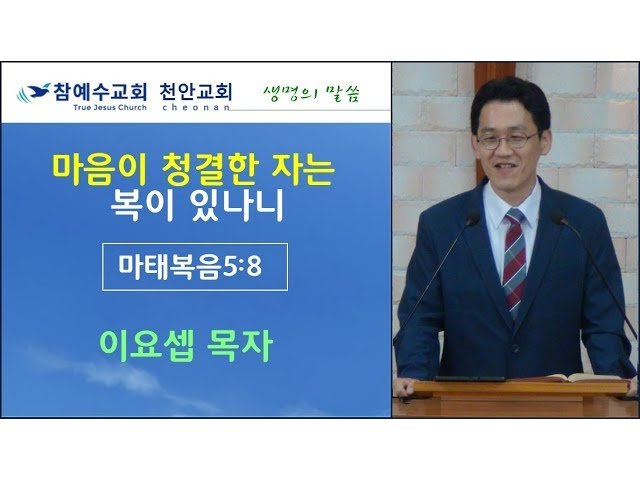 참예수교회 천안교회
True Jesus Church cheonan
생명의 말씀

마음이 청결한 자는
복이 있나니

마태복음5:8

이요셉 목자